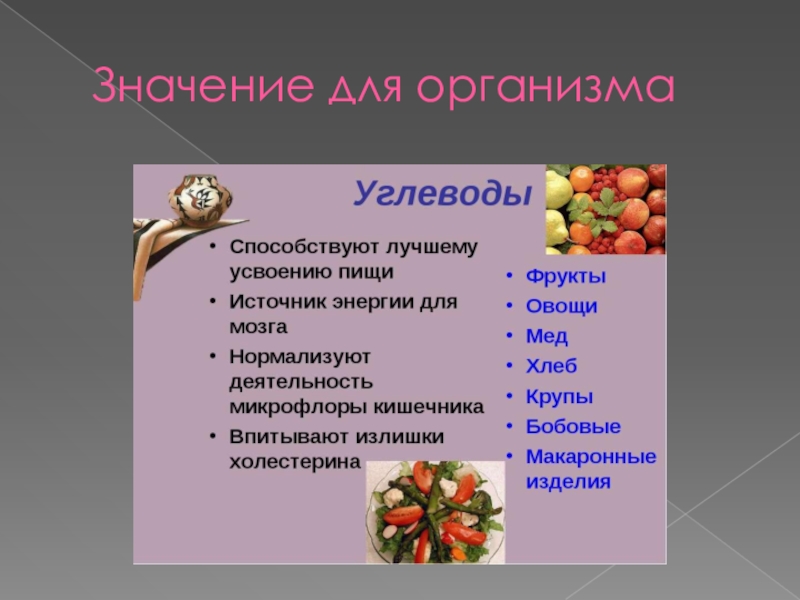 Значение для организма

Углеводы

• Способствуют лучшему усвоению пищи
• Источник энергии для мозга
• Нормализуют деятельность микрофлоры кишечника
• Впитывают излишки холестерина

• Фрукты
• Овощи
• Мед
• Хлеб
• Крупы
• Бобовые
• Макаронные изделия